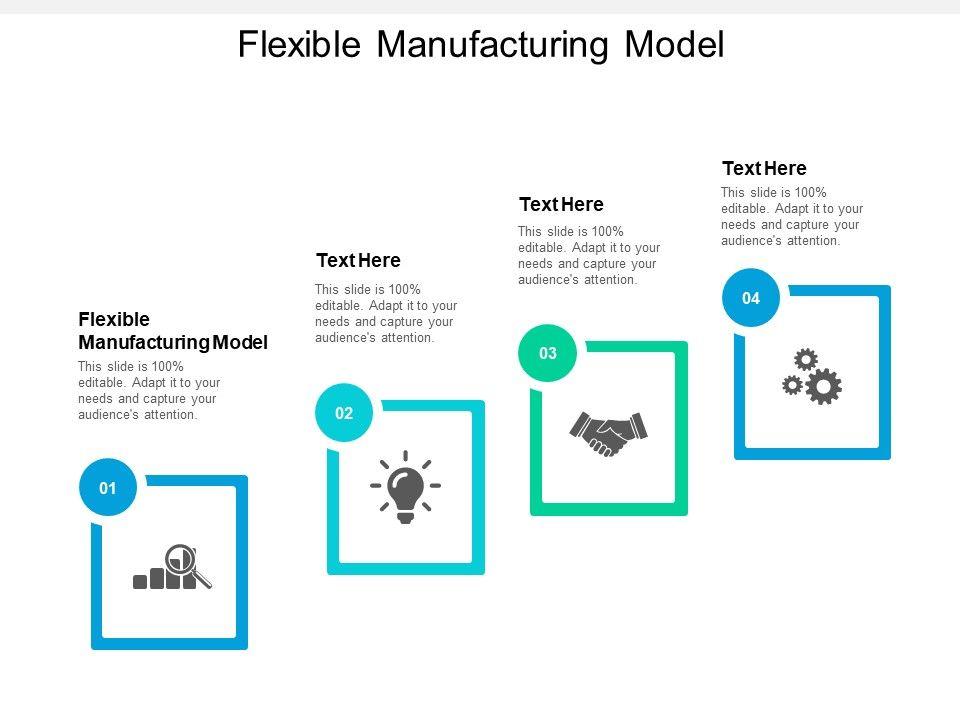 Flexible Manufacturing Model

Flexible Manufacturing Model
This slide is 100% editable. Adapt it to your needs and capture your audience's attention.

01

Text Here
This slide is 100% editable. Adapt it to your needs and capture your audience's attention.

02

Text Here
This slide is 100% editable. Adapt it to your needs and capture your audience's attention.

03

Text Here
This slide is 100% editable. Adapt it to your needs and capture your audience's attention.

04